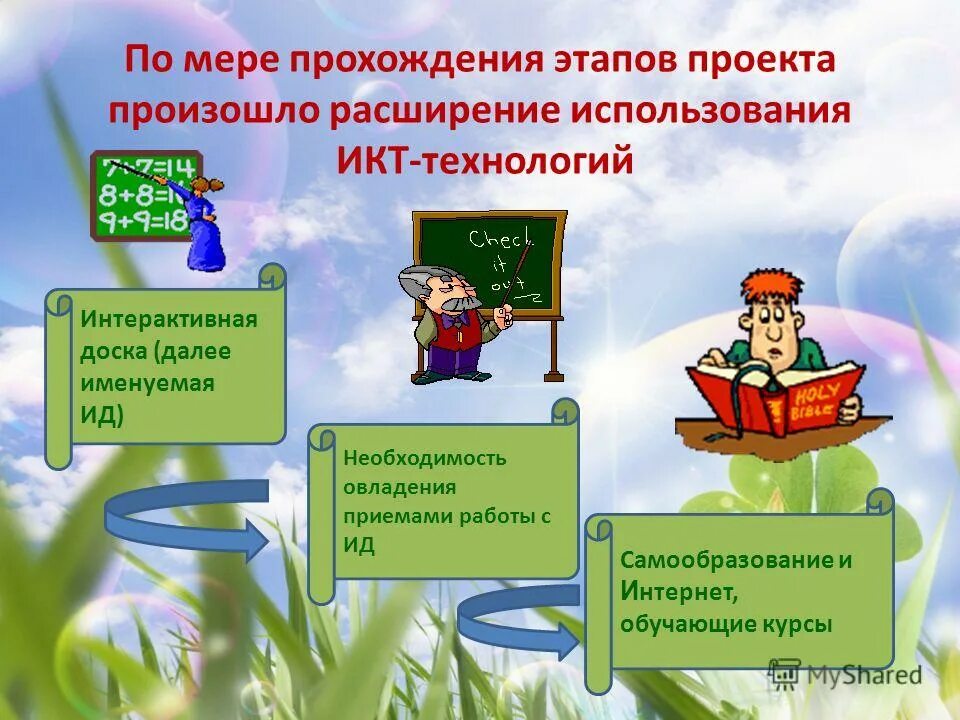 По мере прохождения этапов проекта произошло расширение использования ИКТ-технологий

7+7=14
8+8=16
9+9=18

Check it out

HOLY BIBLE

Интерактивная доска (далее именуемая ИД)

Необходимость овладения приемами работы с ИД

Самообразование и Интернет, обучающие курсы

MyShared